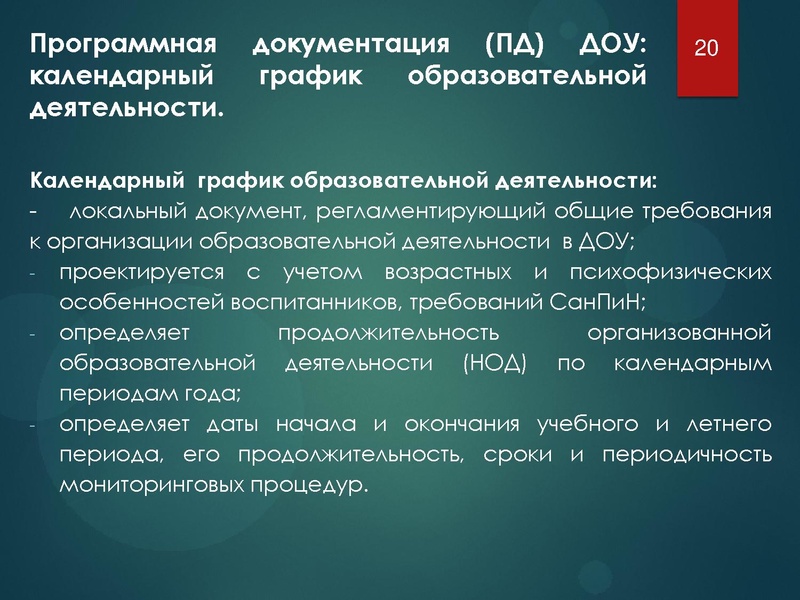 Программная документация (ПД) ДОУ: календарный график образовательной деятельности.

20

Календарный график образовательной деятельности:

- локальный документ, регламентирующий общие требования к организации образовательной деятельности в ДОУ;
- проектируется с учетом возрастных и психофизических особенностей воспитанников, требований СанПиН;
- определяет продолжительность организованной образовательной деятельности (НОД) по календарным периодам года;
- определяет даты начала и окончания учебного и летнего периода, его продолжительность, сроки и периодичность мониторинговых процедур.